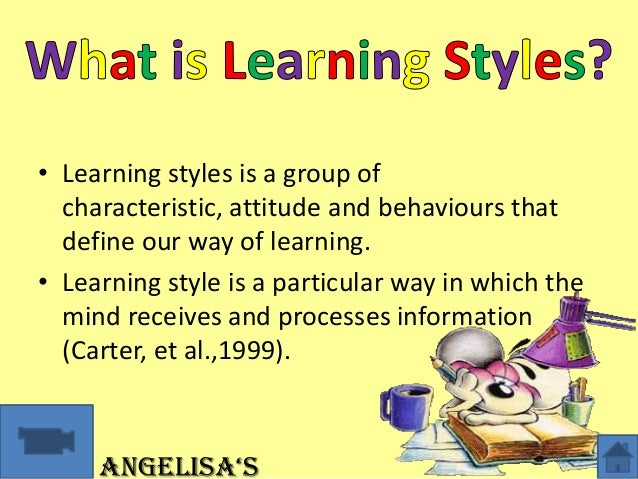 What is Learning Styles?

• Learning styles is a group of characteristic, attitude and behaviours that define our way of learning.

• Learning style is a particular way in which the mind receives and processes information (Carter, et al.,1999).

ANGELISA'S